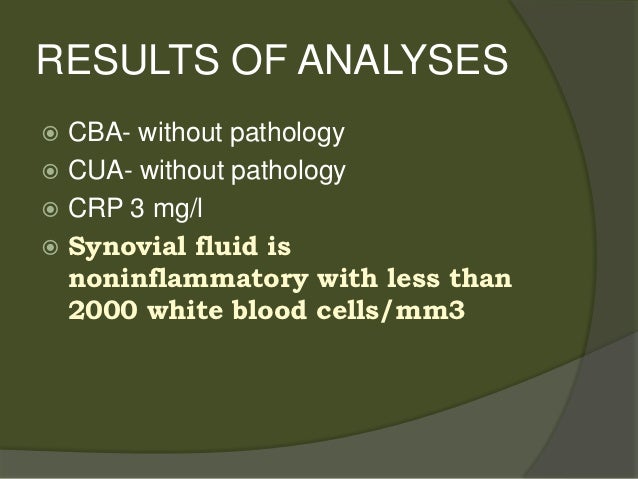 RESULTS OF ANALYSES

CBA- without pathology
CUA- without pathology
CRP 3 mg/l
Synovial fluid is noninflammatory with less than 2000 white blood cells/mm3